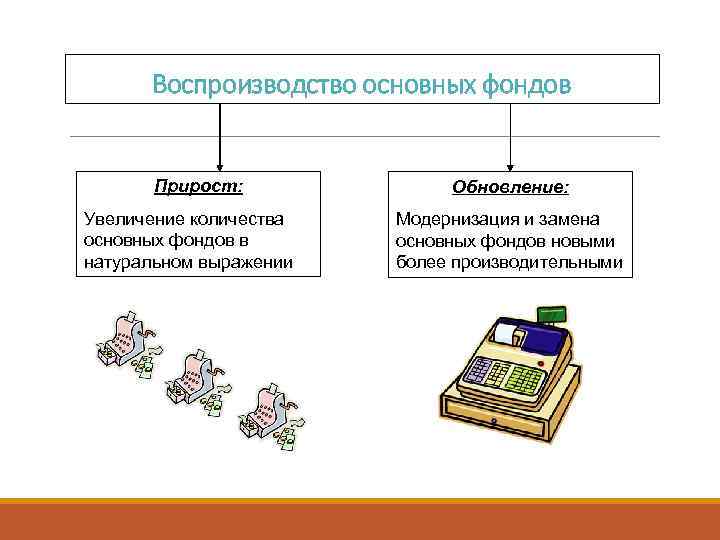 Воспроизводство основных фондов

Прирост:

Увеличение количества основных фондов в натуральном выражении

Обновление:

Модернизация и замена основных фондов новыми более производительными